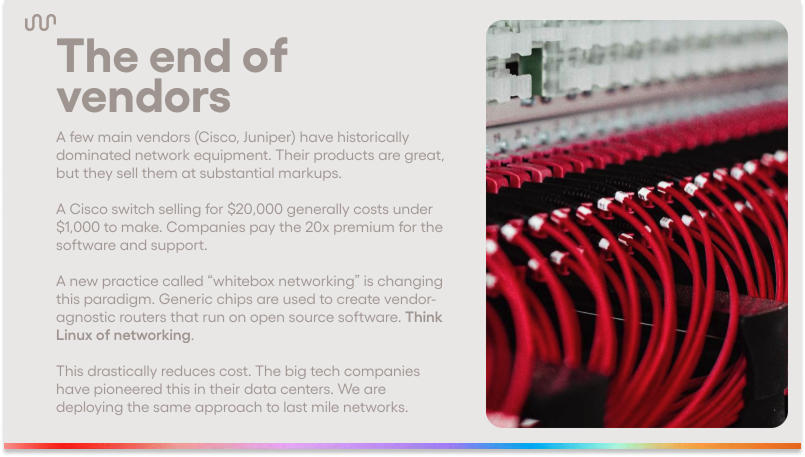 The end of vendors

A few main vendors (Cisco, Juniper) have historically dominated network equipment. Their products are great, but they sell them at substantial markups.

A Cisco switch selling for $20,000 generally costs under $1,000 to make. Companies pay the 20x premium for the software and support.

A new practice called “whitebox networking” is changing this paradigm. Generic chips are used to create vendor-agnostic routers that run on open source software. Think Linux of networking.

This drastically reduces cost. The big tech companies have pioneered this in their data centers. We are deploying the same approach to last mile networks.